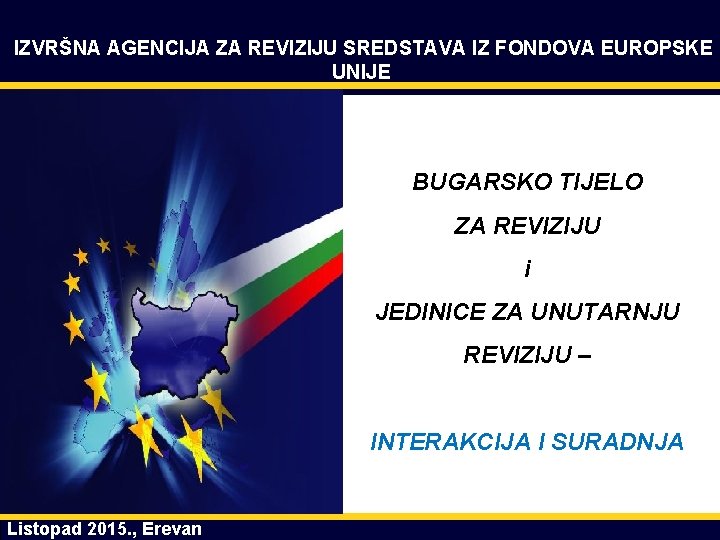 IZVRŠNA AGENCIJA ZA REVIZIJU SREDSTAVA IZ FONDOVA EUROPSKE UNIJE

BUGARSKO TIJELO
ZA REVIZIJU
i
JEDINICE ZA UNUTARNJU REVIZIJU –

INTERAKCIJA I SURADNJA

Listopad 2015., Erevan